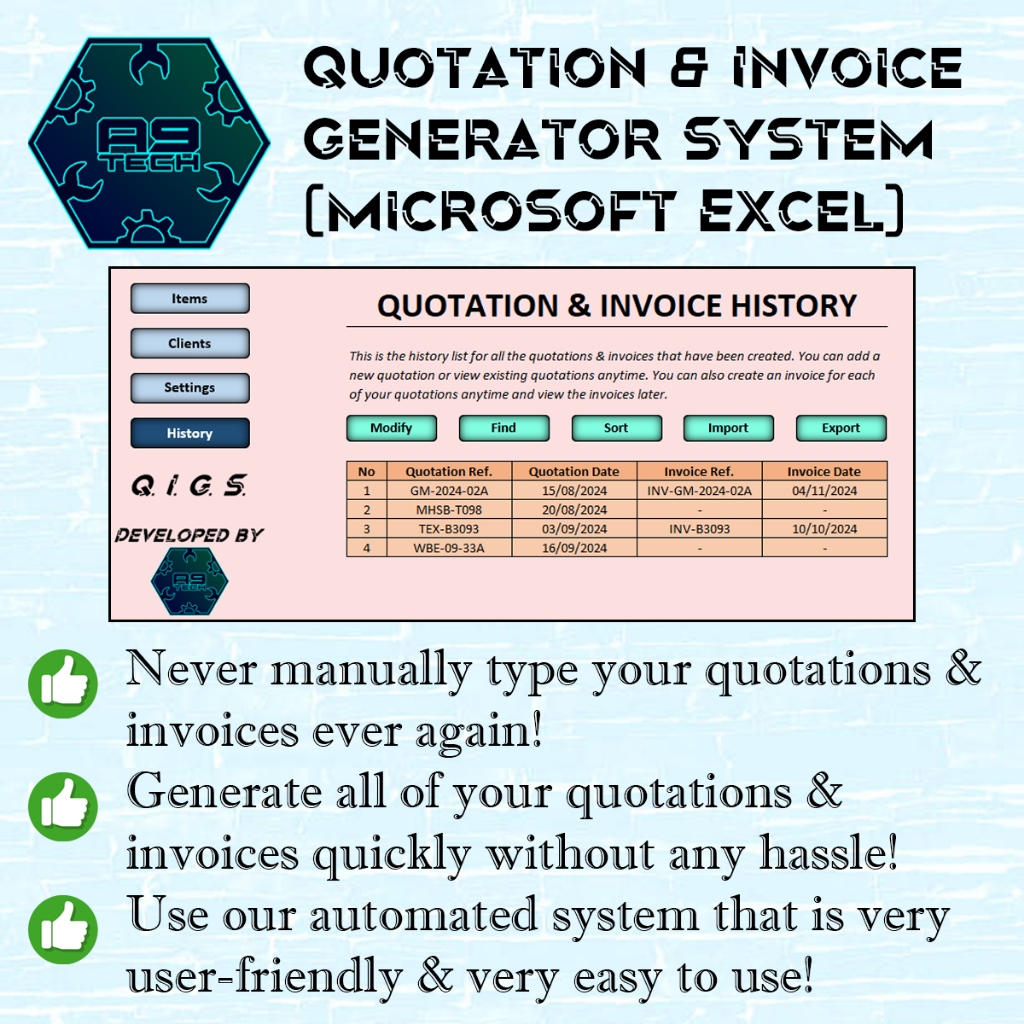 A9 TECH

QUOTATION & INVOICE GENERATOR SYSTEM (MICROSOFT EXCEL)

Items
Clients
Settings
History

Q. I. G. S.

DEVELOPED BY

A9 TECH

QUOTATION & INVOICE HISTORY

This is the history list for all the quotations & invoices that have been created. You can add a new quotation or view existing quotations anytime. You can also create an invoice for each of your quotations anytime and view the invoices later.

Modify Find Sort Import Export

| No | Quotation Ref. | Quotation Date | Invoice Ref. | Invoice Date |
|---|---|---|---|---|
| 1 | GM-2024-02A | 15/08/2024 | INV-GM-2024-02A | 04/11/2024 |
| 2 | MHSB-T098 | 20/08/2024 | - | - |
| 3 | TEX-B3093 | 03/09/2024 | INV-B3093 | 10/10/2024 |
| 4 | WBE-09-33A | 16/09/2024 | - | - |

Never manually type your quotations & invoices ever again!

Generate all of your quotations & invoices quickly without any hassle!

Use our automated system that is very user-friendly & very easy to use!